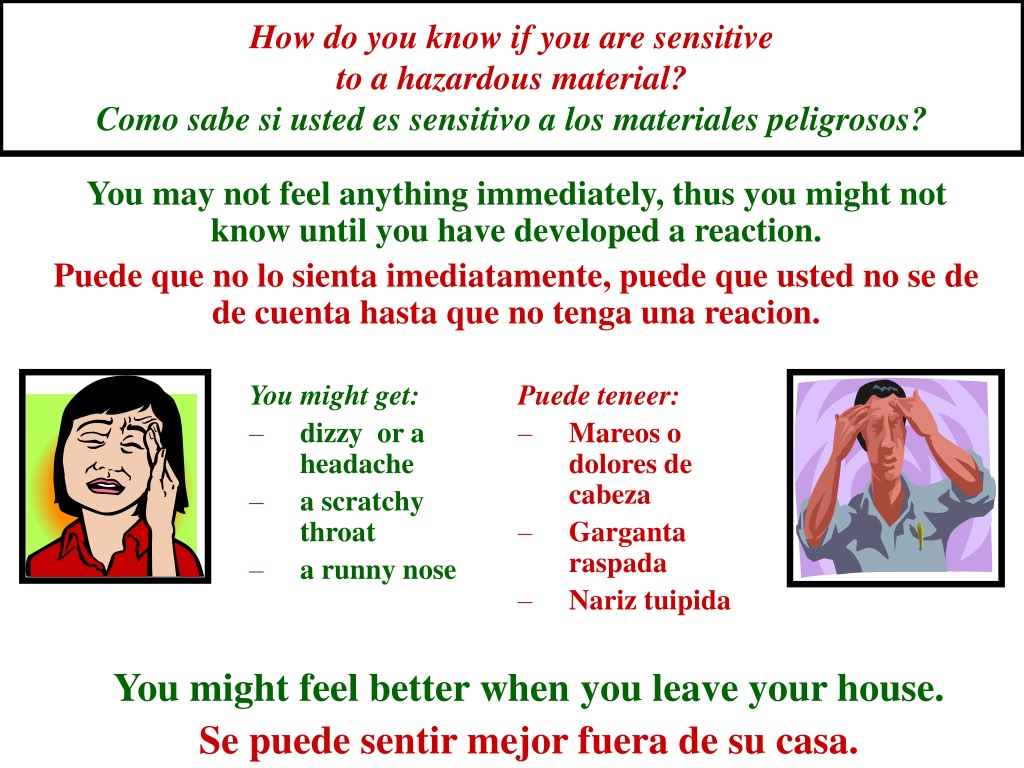 How do you know if you are sensitive to a hazardous material?
Como sabe si usted es sensitivo a los materiales peligrosos?

You may not feel anything immediately, thus you might not know until you have developed a reaction.

Puede que no lo sienta imediatamente, puede que usted no se de de cuenta hasta que no tenga una reacion.

You might get:
– dizzy or a headache
– a scratchy throat
– a runny nose

Puede teneer:
– Mareos o dolores de cabeza
– Garganta raspada
– Nariz tuipida

You might feel better when you leave your house.
Se puede sentir mejor fuera de su casa.